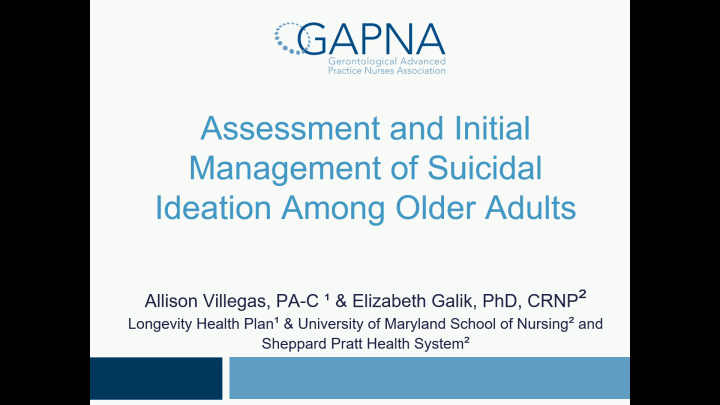 GAPNA
Gerontological Advanced Practice Nurses Association

Assessment and Initial Management of Suicidal Ideation Among Older Adults

Allison Villegas, PA-C ¹ & Elizabeth Galik, PhD, CRNP²
Longevity Health Plan¹ & University of Maryland School of Nursing² and Sheppard Pratt Health System²